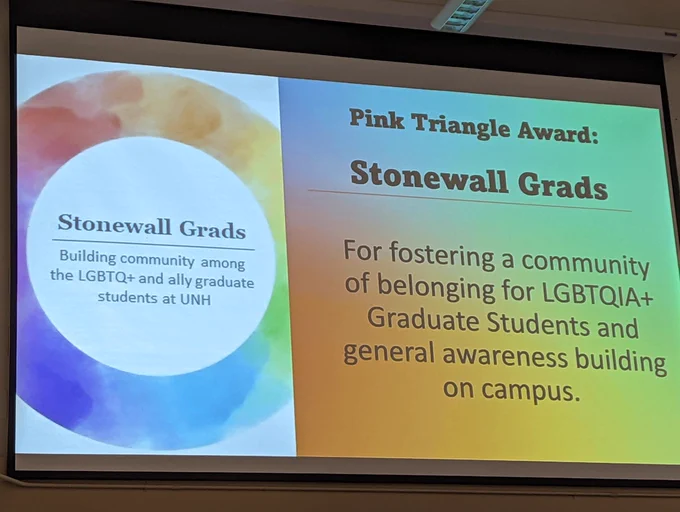 Stonewall Grads

Building community among the LGBTQ+ and ally graduate students at UNH

Pink Triangle Award:

Stonewall Grads

For fostering a community of belonging for LGBTQIA+ Graduate Students and general awareness building on campus.